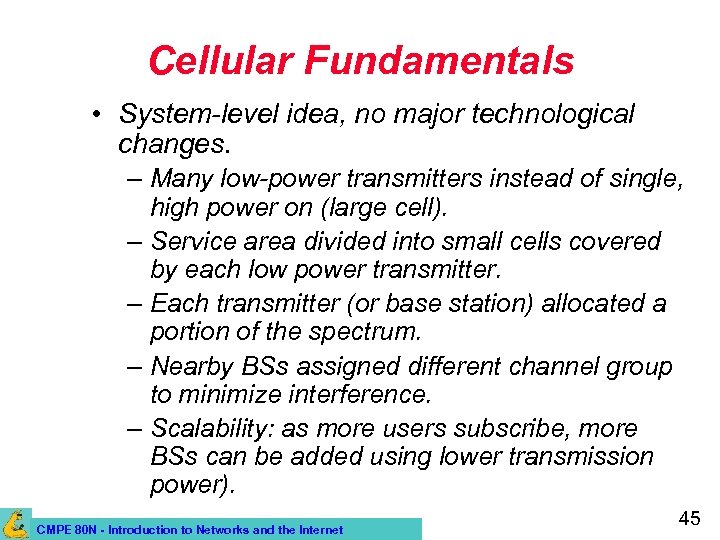 Cellular Fundamentals

• System-level idea, no major technological changes.

– Many low-power transmitters instead of single, high power on (large cell).

– Service area divided into small cells covered by each low power transmitter.

– Each transmitter (or base station) allocated a portion of the spectrum.

– Nearby BSs assigned different channel group to minimize interference.

– Scalability: as more users subscribe, more BSs can be added using lower transmission power).

CMPE 80N - Introduction to Networks and the Internet

45